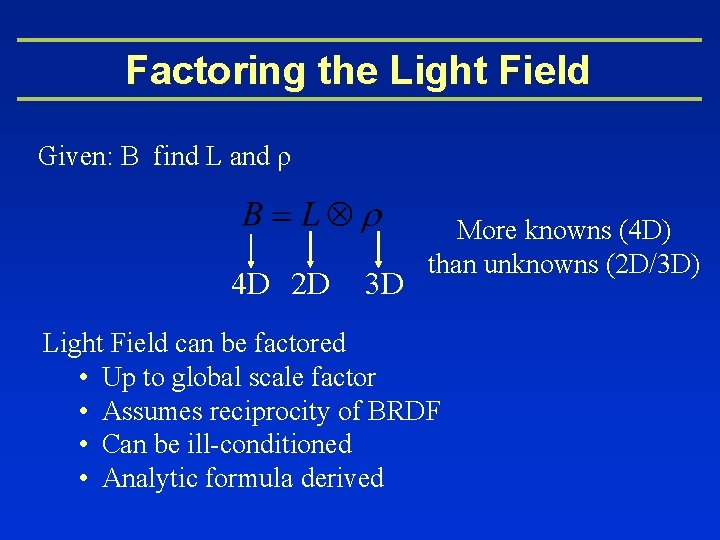 Factoring the Light Field

Given: B find L and ρ

$B = L \otimes \rho$

4D 2D 3D

More knowns (4D) than unknowns (2D/3D)

Light Field can be factored
• Up to global scale factor
• Assumes reciprocity of BRDF
• Can be ill-conditioned
• Analytic formula derived